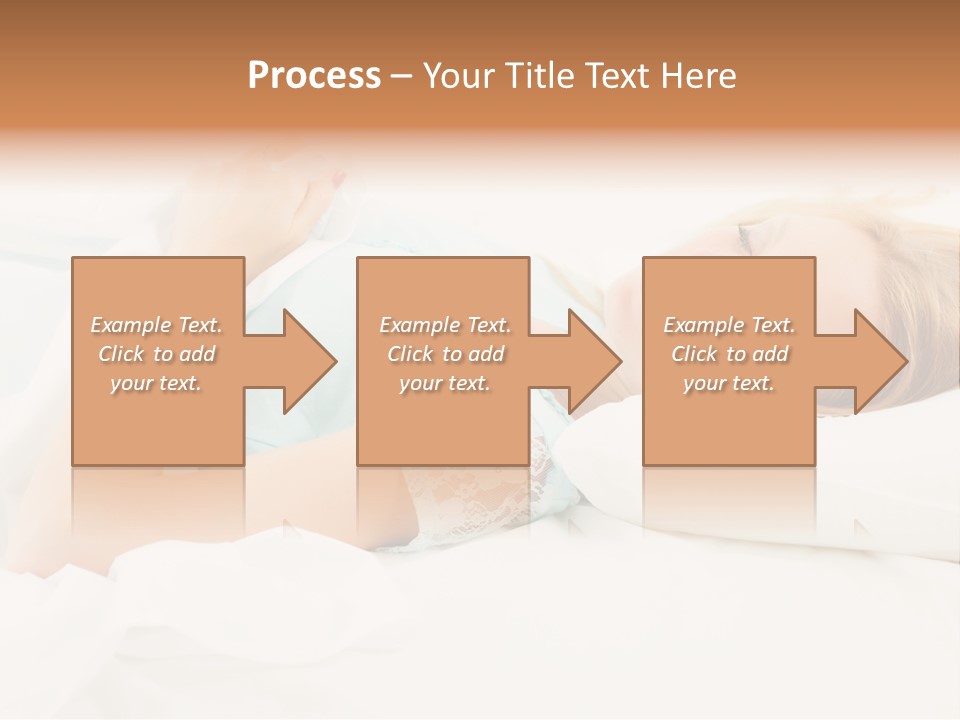 Process – Your Title Text Here

Example Text. Click to add your text.

Example Text. Click to add your text.

Example Text. Click to add your text.